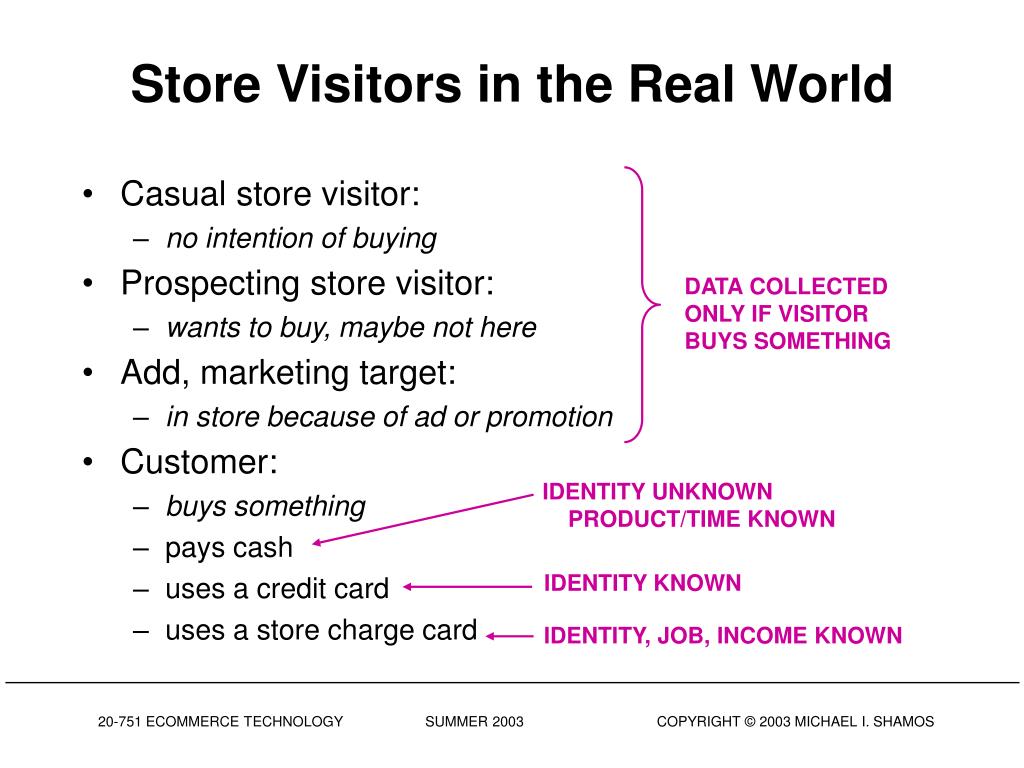 Store Visitors in the Real World

• Casual store visitor:
– no intention of buying
• Prospecting store visitor:
– wants to buy, maybe not here
• Add, marketing target:
– in store because of ad or promotion
• Customer:
– buys something
– pays cash
– uses a credit card
– uses a store charge card

DATA COLLECTED ONLY IF VISITOR BUYS SOMETHING

IDENTITY UNKNOWN
PRODUCT/TIME KNOWN

IDENTITY KNOWN

IDENTITY, JOB, INCOME KNOWN

20-751 ECOMMERCE TECHNOLOGY SUMMER 2003 COPYRIGHT © 2003 MICHAEL I. SHAMOS